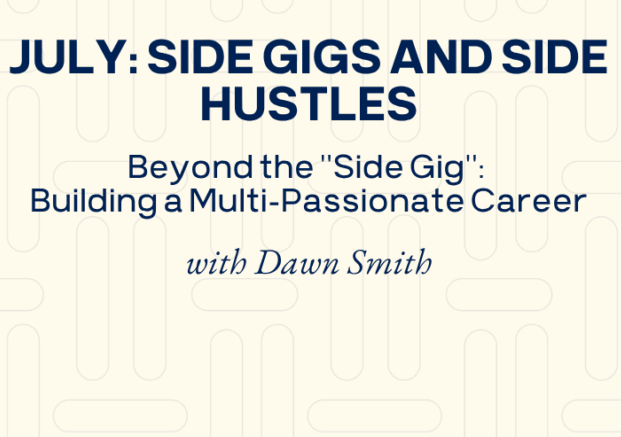 JULY: SIDE GIGS AND SIDE HUSTLES

Beyond the "Side Gig": Building a Multi-Passionate Career

with Dawn Smith